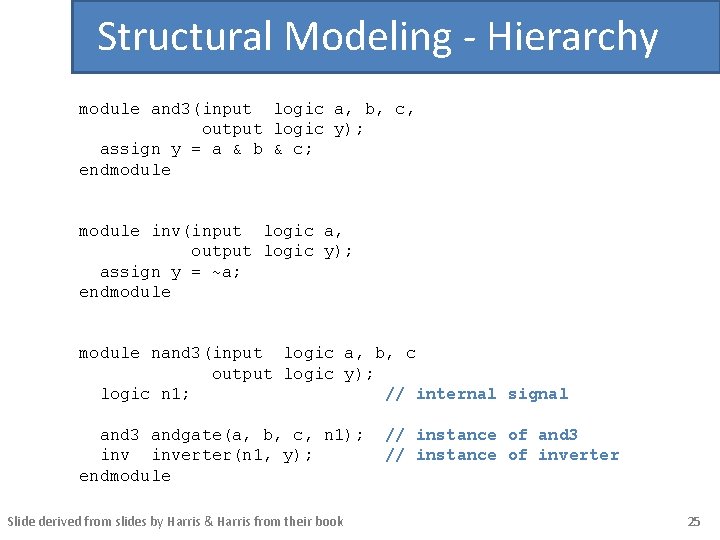 Structural Modeling - Hierarchy

module and3(input logic a, b, c,
            output logic y);
  assign y = a & b & c;
endmodule

module inv(input logic a,
           output logic y);
  assign y = ~a;
endmodule

module nand3(input logic a, b, c
             output logic y);
  logic n1;                   // internal signal

  and3 andgate(a, b, c, n1);  // instance of and3
  inv  inverter(n1, y);       // instance of inverter
endmodule

Slide derived from slides by Harris & Harris from their book

25